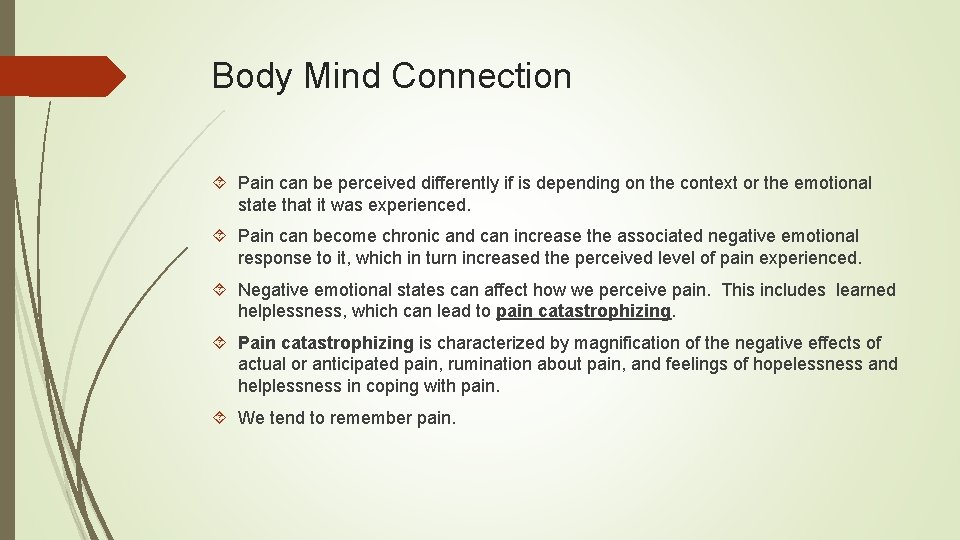 Body Mind Connection

Pain can be perceived differently if is depending on the context or the emotional state that it was experienced.

Pain can become chronic and can increase the associated negative emotional response to it, which in turn increased the perceived level of pain experienced.

Negative emotional states can affect how we perceive pain. This includes learned helplessness, which can lead to pain catastrophizing.

Pain catastrophizing is characterized by magnification of the negative effects of actual or anticipated pain, rumination about pain, and feelings of hopelessness and helplessness in coping with pain.

We tend to remember pain.